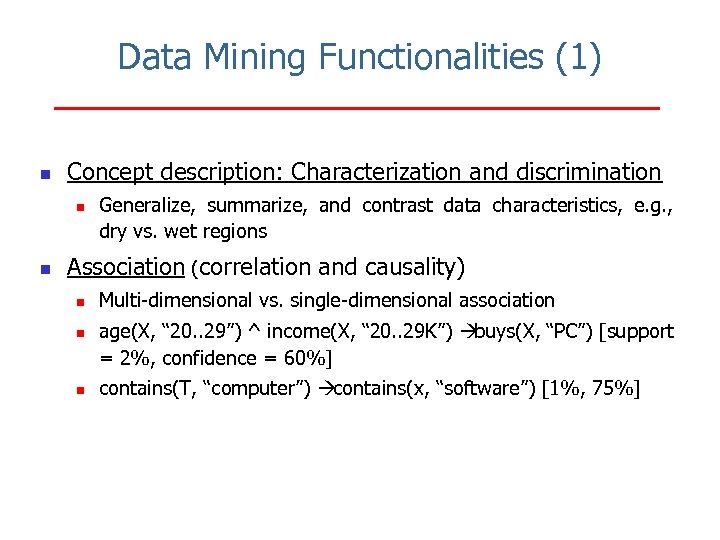 Data Mining Functionalities (1)

Concept description: Characterization and discrimination

Generalize, summarize, and contrast data characteristics, e.g., dry vs. wet regions

Association (correlation and causality)

Multi-dimensional vs. single-dimensional association

age(X, “20..29”) ^ income(X, “20..29K”) →buys(X, “PC”) [support = 2%, confidence = 60%]

contains(T, “computer”) →contains(x, “software”) [1%, 75%]